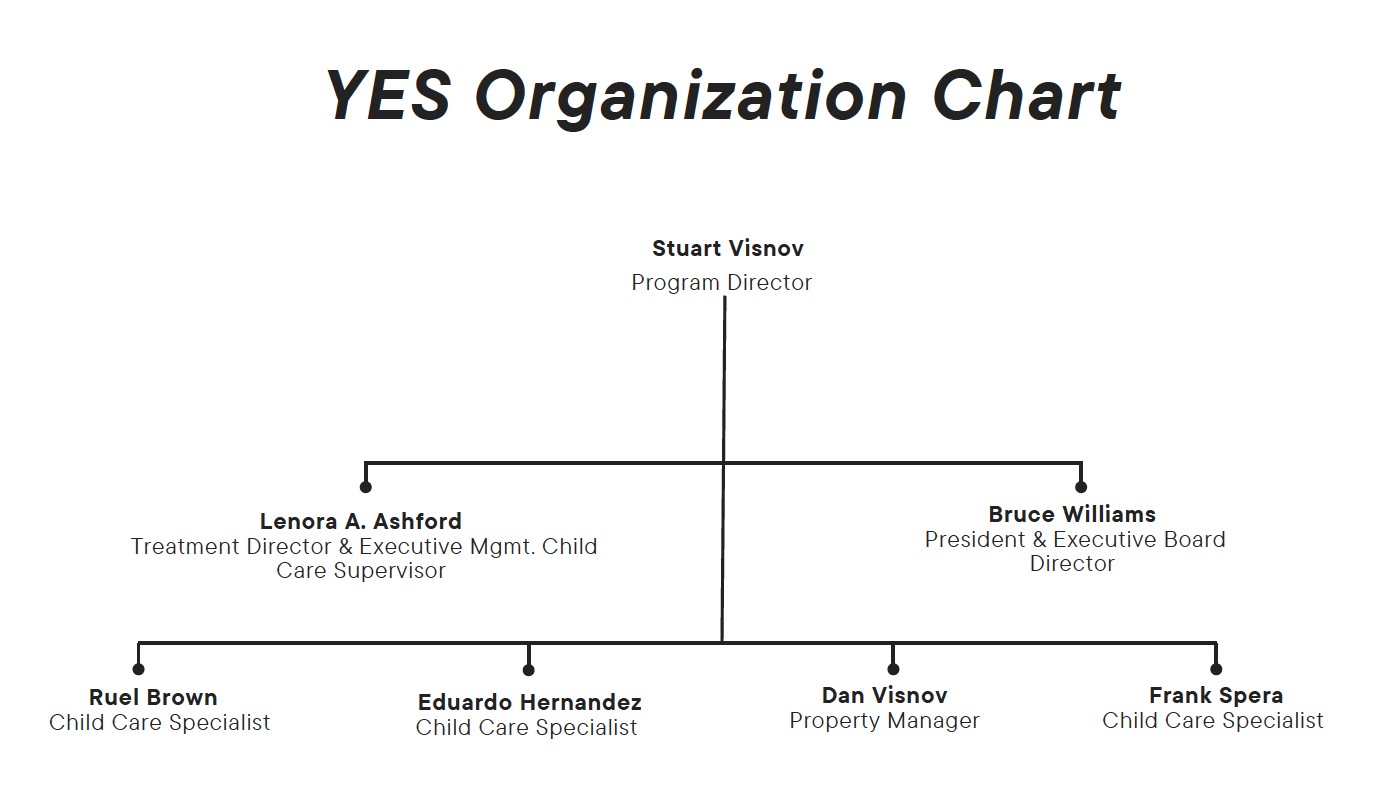 YES Organization Chart

Stuart Visnov
Program Director

Lenora A. Ashford
Treatment Director & Executive Mgmt. Child Care Supervisor

Bruce Williams
President & Executive Board Director

Ruel Brown
Child Care Specialist

Eduardo Hernandez
Child Care Specialist

Dan Visnov
Property Manager

Frank Spera
Child Care Specialist